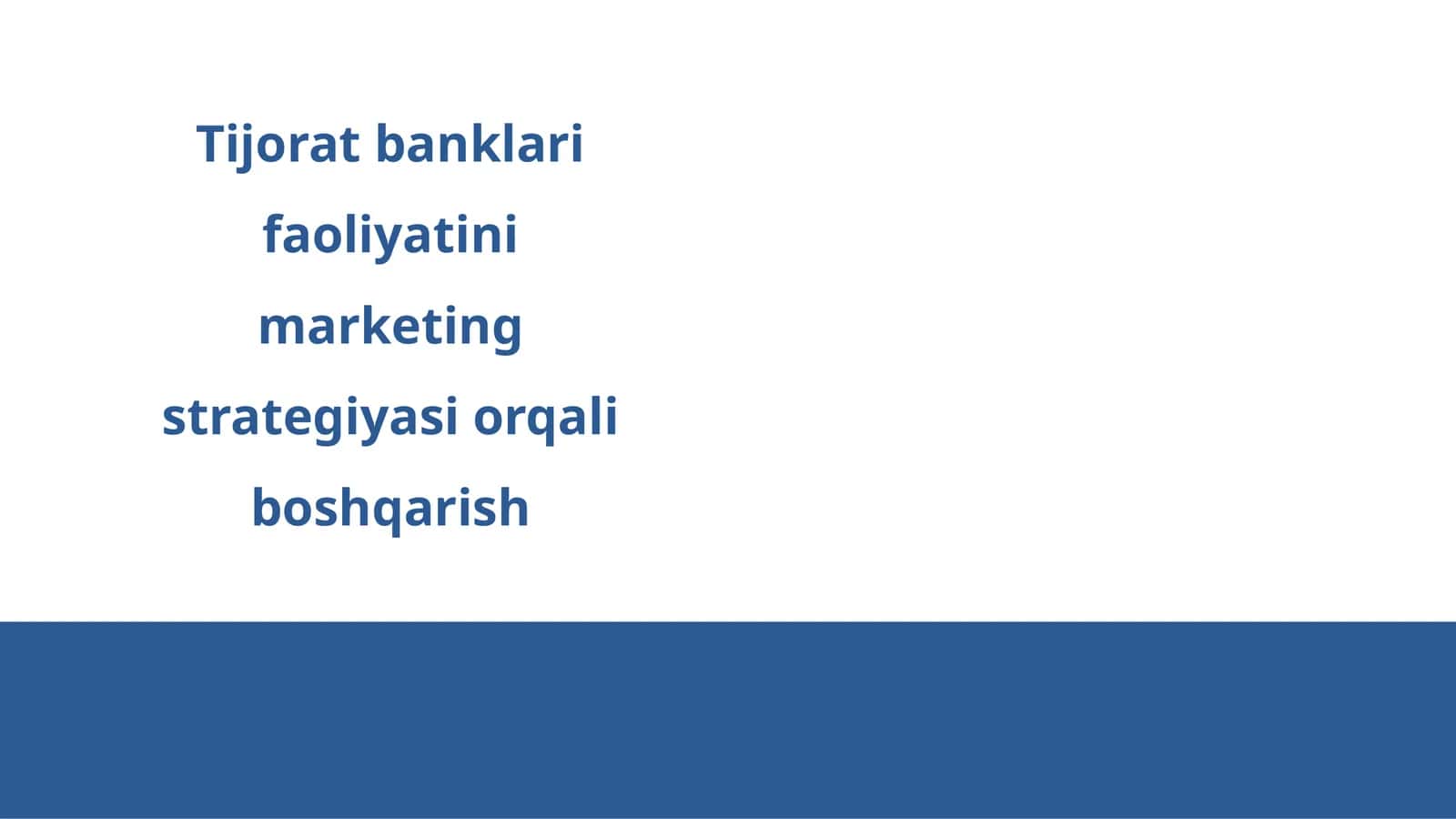 Tijorat banklari faoliyatini marketing strategiyasi orqali boshqarish